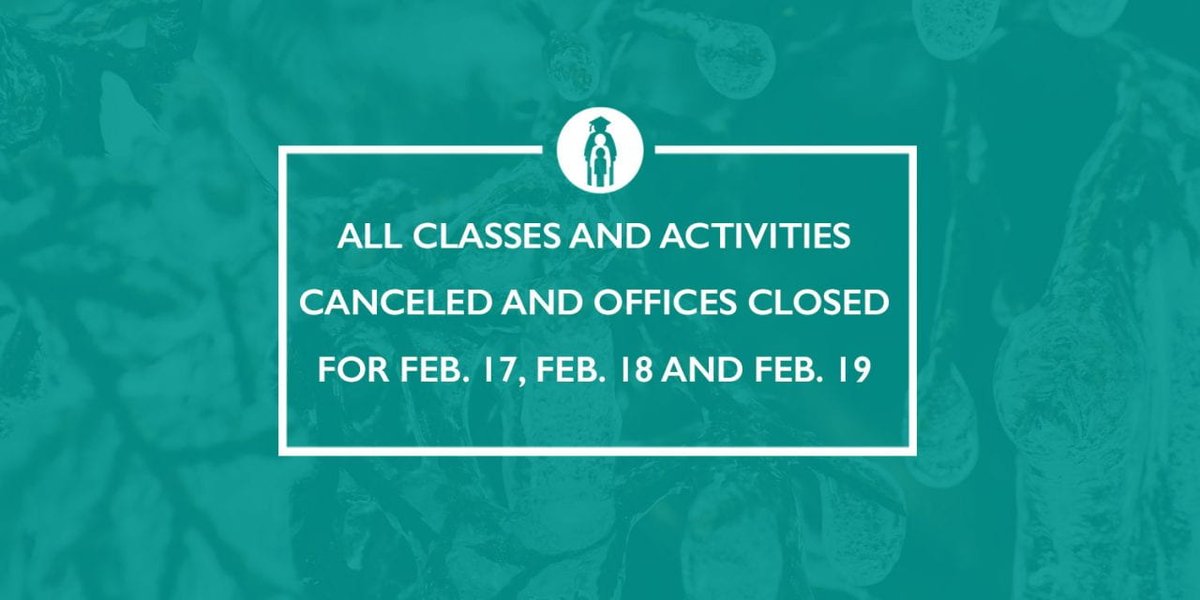 ALL CLASSES AND ACTIVITIES CANCELED AND OFFICES CLOSED FOR FEB. 17, FEB. 18 AND FEB. 19